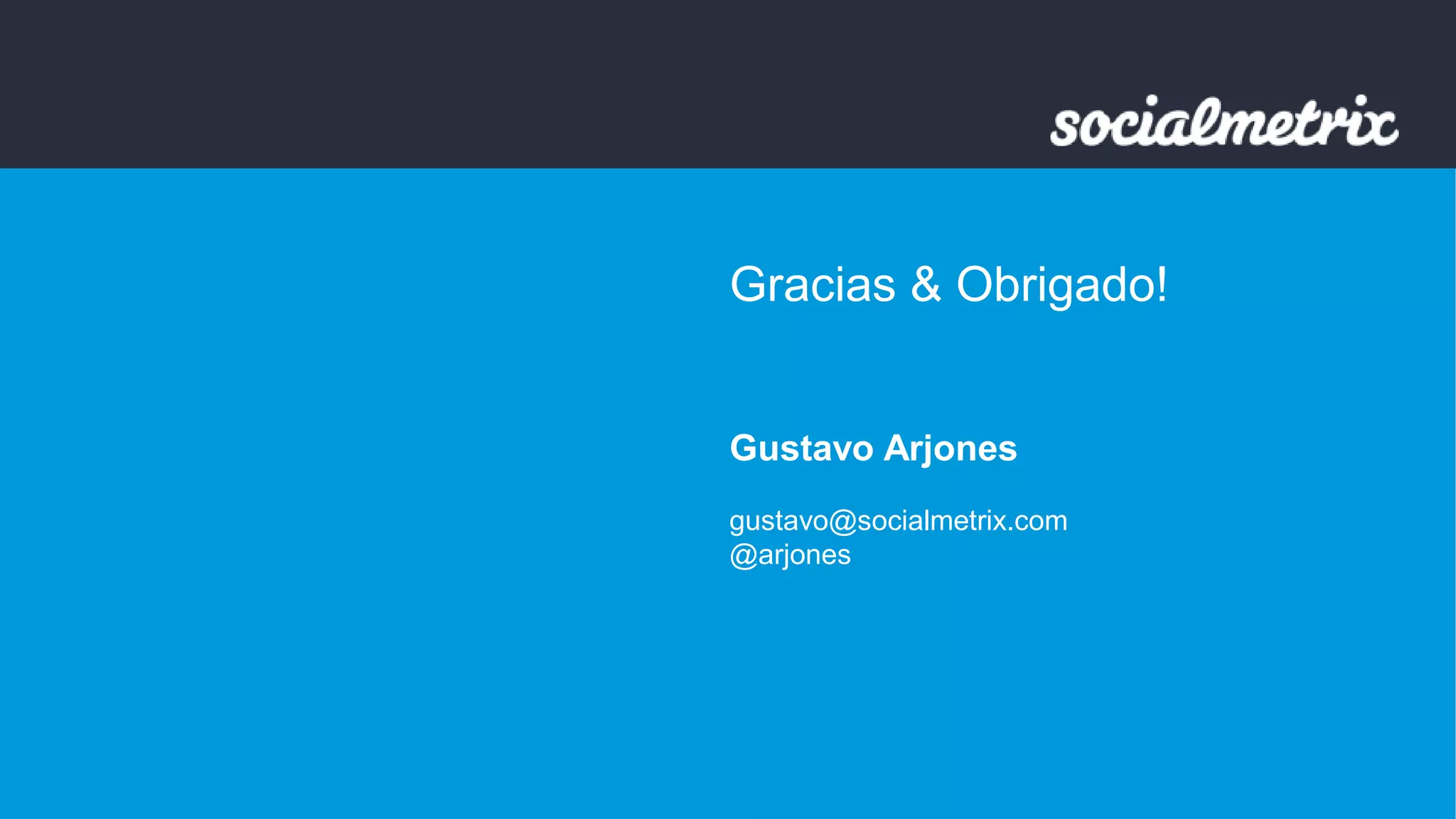 socialmetrix

Gracias & Obrigado!

Gustavo Arjones

gustavo@socialmetrix.com
@arjones